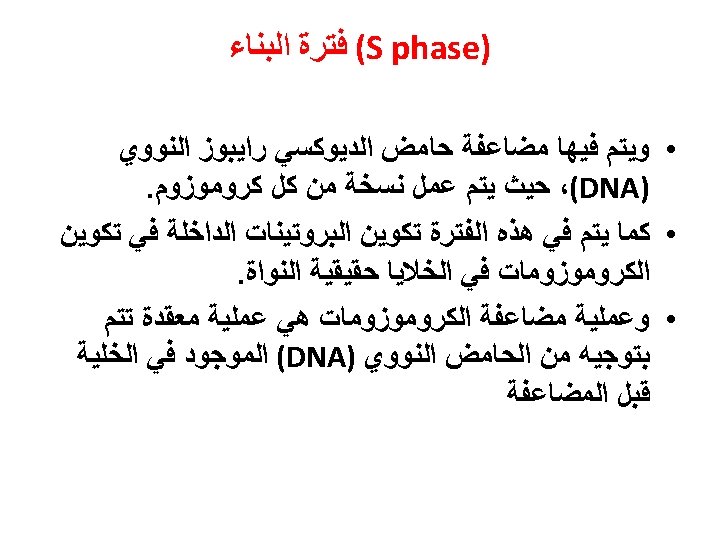 فترة البناء (S phase)

• ويتم فيها مضاعفة حامض الديوكسي رايبوز النووي (DNA)، حيث يتم عمل نسخة من كل كروموزوم.

• كما يتم في هذه الفترة تكوين البروتينات الداخلة في تكوين الكروموزومات في الخلايا حقيقية النواة.

• وعملية مضاعفة الكروموزومات هي عملية معقدة تتم بتوجيه من الحامض النووي (DNA) الموجود في الخلية قبل المضاعفة